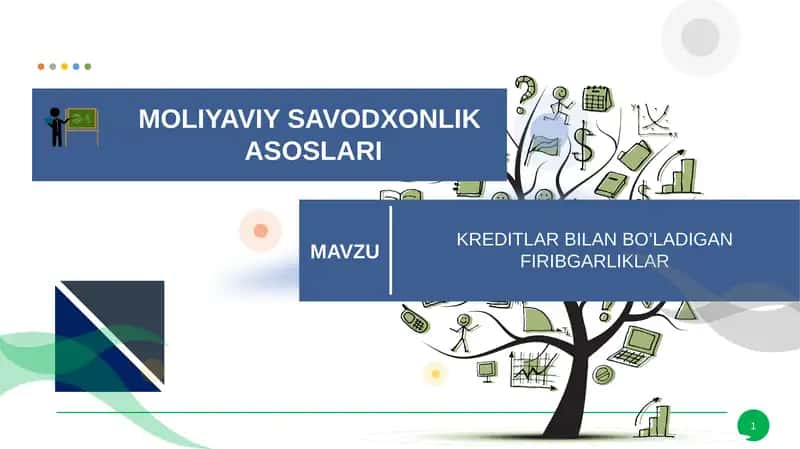 MOLIYAVIY SAVODXONLIK ASOSLARI

MAVZU

KREDITLAR BILAN BO'LADIGAN FIRIBGARLIKLAR

1